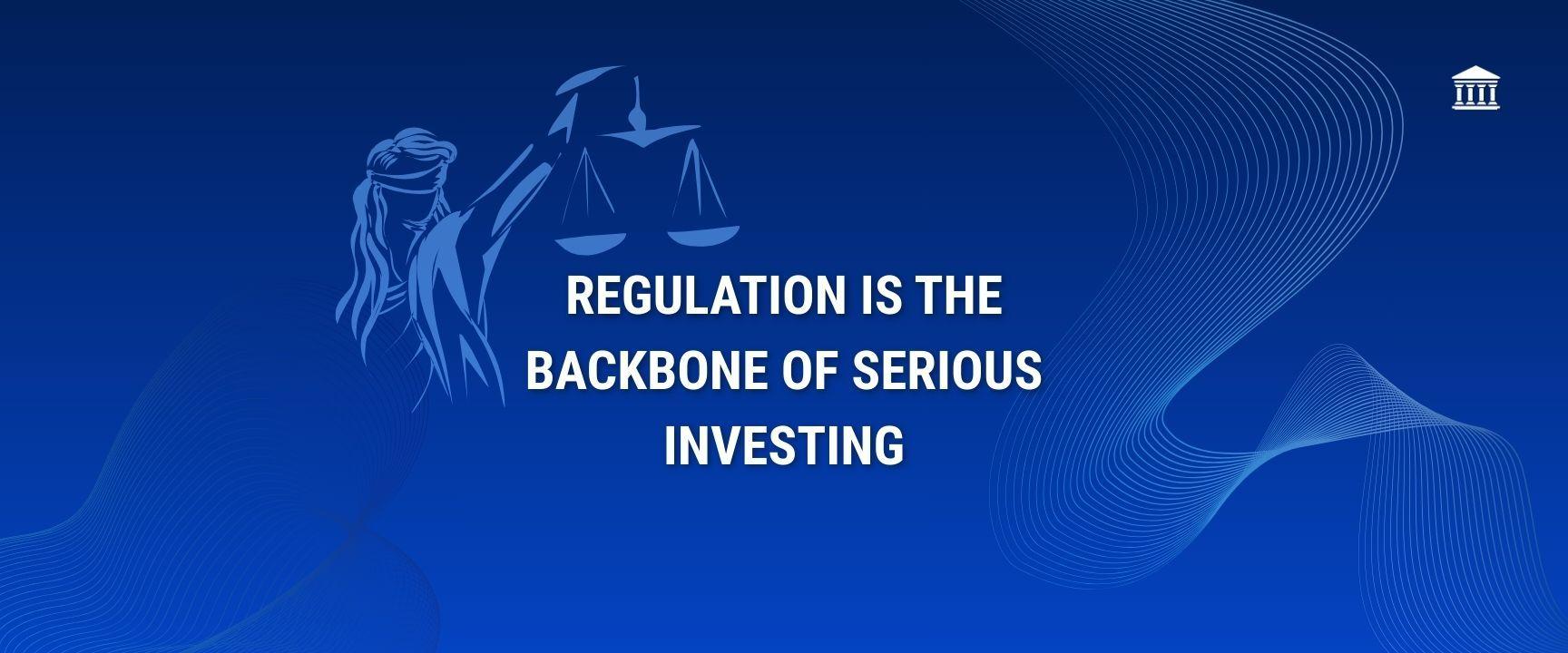 REGULATION IS THE BACKBONE OF SERIOUS INVESTING